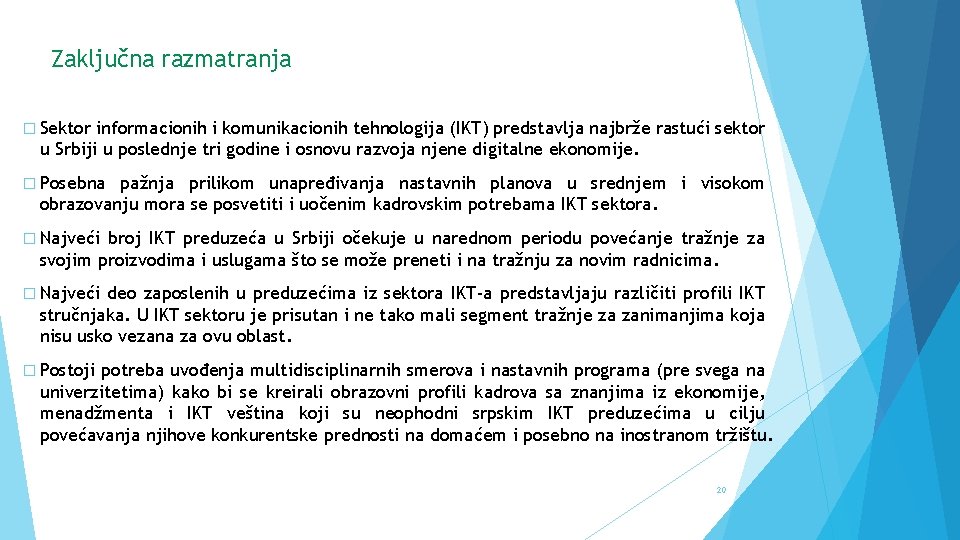 Zaključna razmatranja

� Sektor informacionih i komunikacionih tehnologija (IKT) predstavlja najbrže rastući sektor u Srbiji u poslednje tri godine i osnovu razvoja njene digitalne ekonomije.

� Posebna pažnja prilikom unapređivanja nastavnih planova u srednjem i visokom obrazovanju mora se posvetiti i uočenim kadrovskim potrebama IKT sektora.

� Najveći broj IKT preduzeća u Srbiji očekuje u narednom periodu povećanje tražnje za svojim proizvodima i uslugama što se može preneti i na tražnju za novim radnicima.

� Najveći deo zaposlenih u preduzećima iz sektora IKT-a predstavljaju različiti profili IKT stručnjaka. U IKT sektoru je prisutan i ne tako mali segment tražnje za zanimanjima koja nisu usko vezana za ovu oblast.

� Postoji potreba uvođenja multidisciplinarnih smerova i nastavnih programa (pre svega na univerzitetima) kako bi se kreirali obrazovni profili kadrova sa znanjima iz ekonomije, menadžmenta i IKT veština koji su neophodni srpskim IKT preduzećima u cilju povećavanja njihove konkurentske prednosti na domaćem i posebno na inostranom tržištu.

20